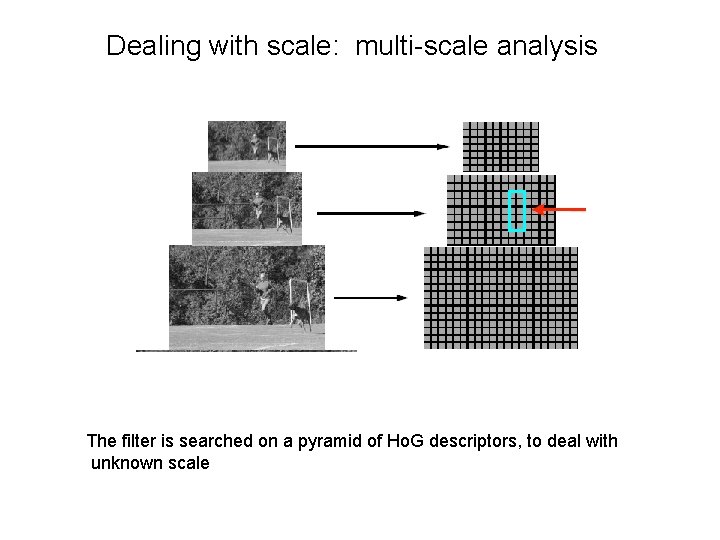 Dealing with scale: multi-scale analysis

The filter is searched on a pyramid of HoG descriptors, to deal with unknown scale